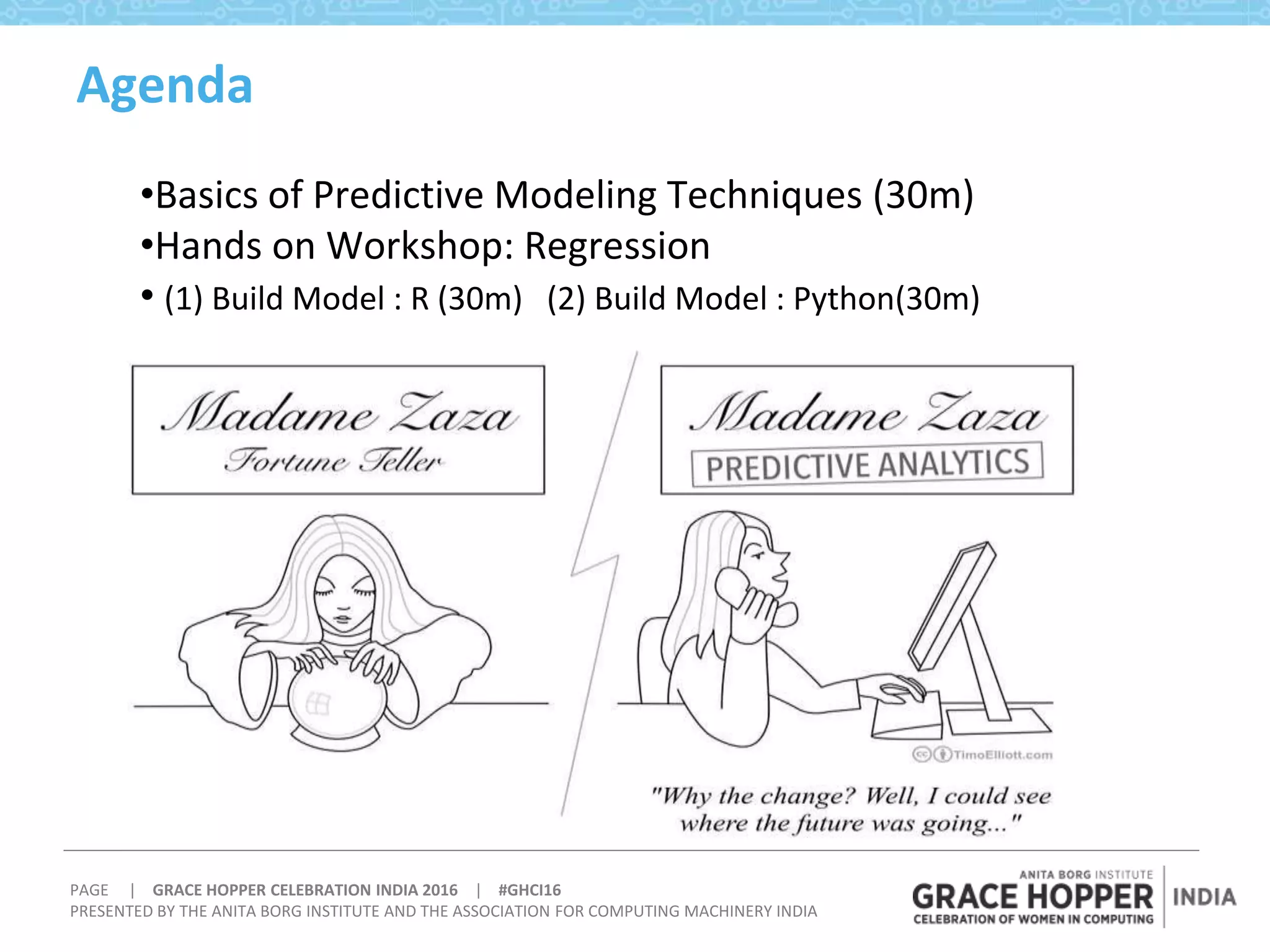 Agenda

•Basics of Predictive Modeling Techniques (30m)
•Hands on Workshop: Regression
• (1) Build Model : R (30m)   (2) Build Model : Python(30m)

Madame Zaza
Fortune Teller

Madame Zaza
PREDICTIVE ANALYTICS

TimoElliott.com

"Why the change? Well, I could see where the future was going..."

PAGE | GRACE HOPPER CELEBRATION INDIA 2016 | #GHCI16
PRESENTED BY THE ANITA BORG INSTITUTE AND THE ASSOCIATION FOR COMPUTING MACHINERY INDIA

ANITA BORG INSTITUTE
GRACE HOPPER
CELEBRATION OF WOMEN IN COMPUTING
INDIA